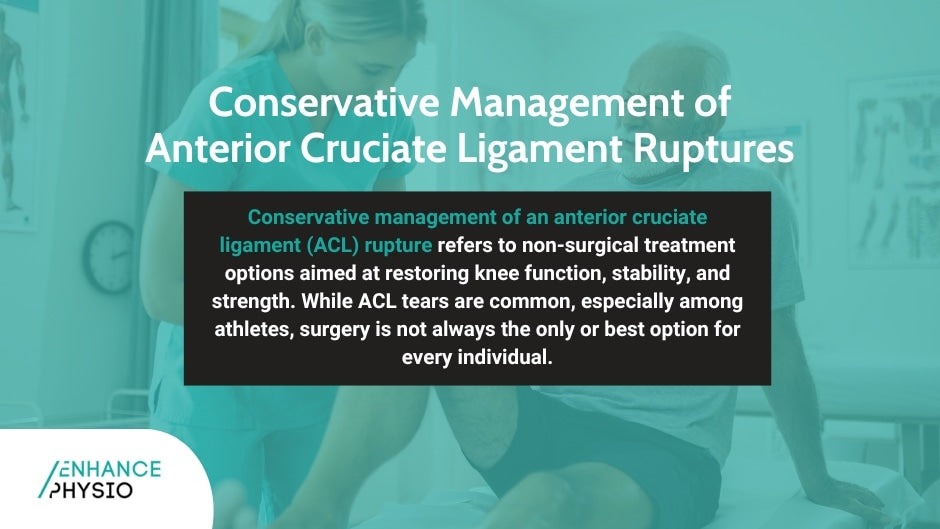 Conservative Management of Anterior Cruciate Ligament Ruptures

Conservative management of an anterior cruciate ligament (ACL) rupture refers to non-surgical treatment options aimed at restoring knee function, stability, and strength. While ACL tears are common, especially among athletes, surgery is not always the only or best option for every individual.

ENHANCE PHYSIO